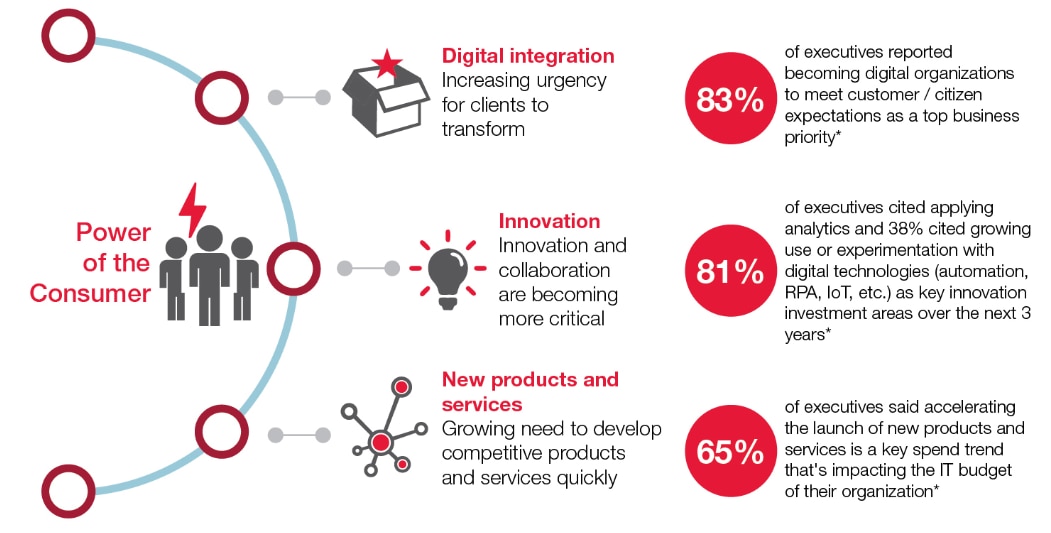 Power of the Consumer

Digital integration
Increasing urgency for clients to transform

83%

of executives reported becoming digital organizations to meet customer / citizen expectations as a top business priority*

Innovation
Innovation and collaboration are becoming more critical

81%

of executives cited applying analytics and 38% cited growing use or experimentation with digital technologies (automation, RPA, IoT, etc.) as key innovation investment areas over the next 3 years*

New products and services
Growing need to develop competitive products and services quickly

65%

of executives said accelerating the launch of new products and services is a key spend trend that's impacting the IT budget of their organization*